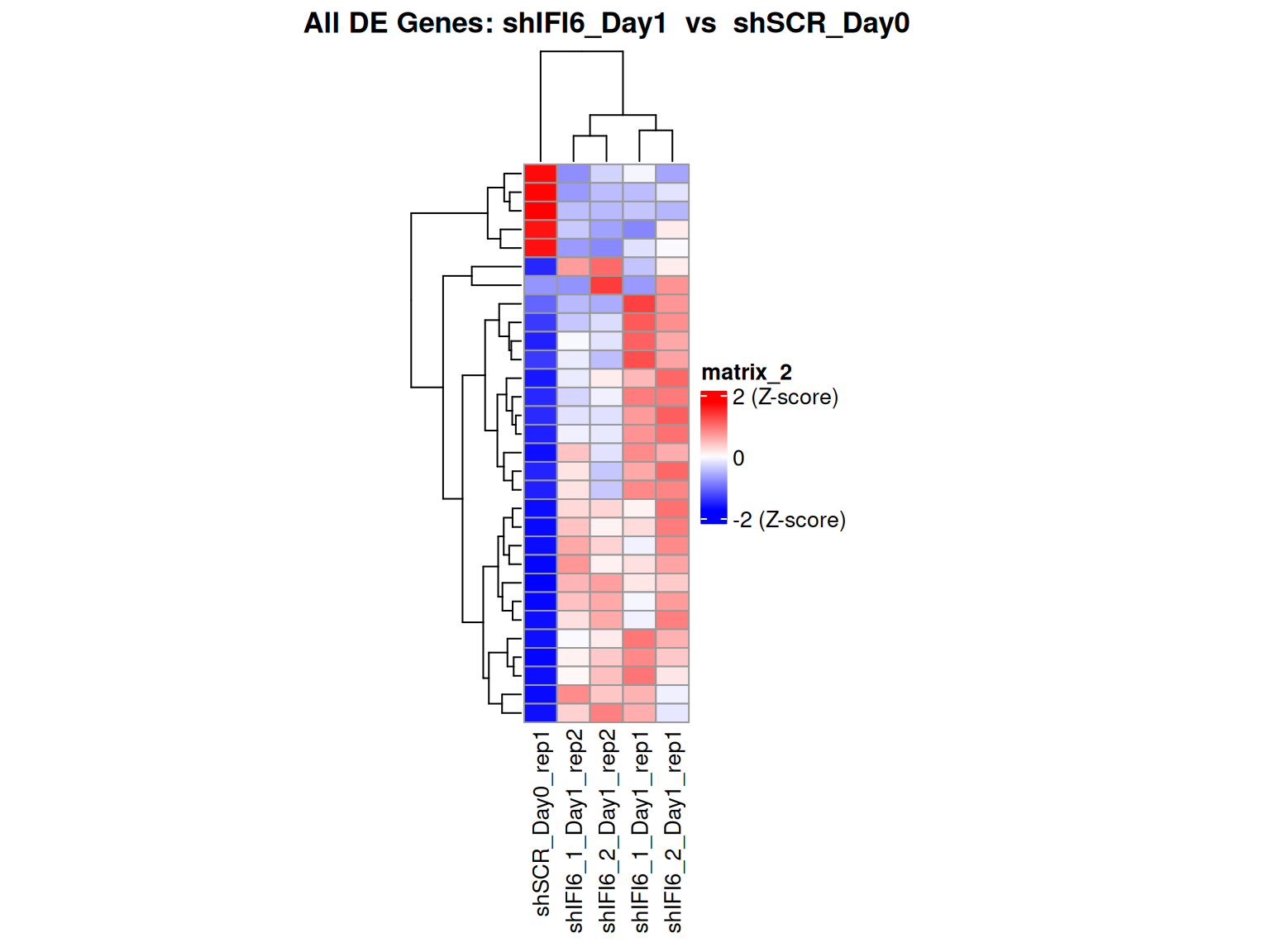 All DE Genes: shIFI6_Day1 vs shSCR_Day0

matrix_2
2 (Z-score)
0
-2 (Z-score)

shSCR_Day0_rep1
shIFI6_1_Day1_rep2
shIFI6_2_Day1_rep2
shIFI6_1_Day1_rep1
shIFI6_2_Day1_rep1